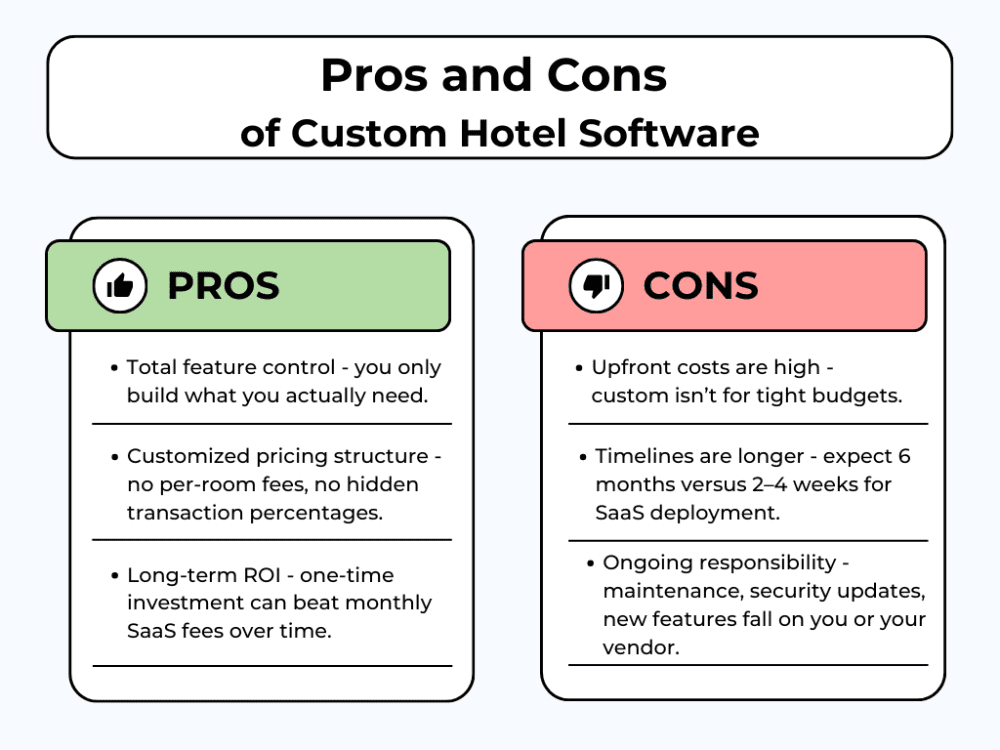 Pros and Cons
of Custom Hotel Software

PROS

• Total feature control - you only build what you actually need.

• Customized pricing structure - no per-room fees, no hidden transaction percentages.

• Long-term ROI - one-time investment can beat monthly SaaS fees over time.

CONS

• Upfront costs are high - custom isn't for tight budgets.

• Timelines are longer - expect 6 months versus 2–4 weeks for SaaS deployment.

• Ongoing responsibility - maintenance, security updates, new features fall on you or your vendor.